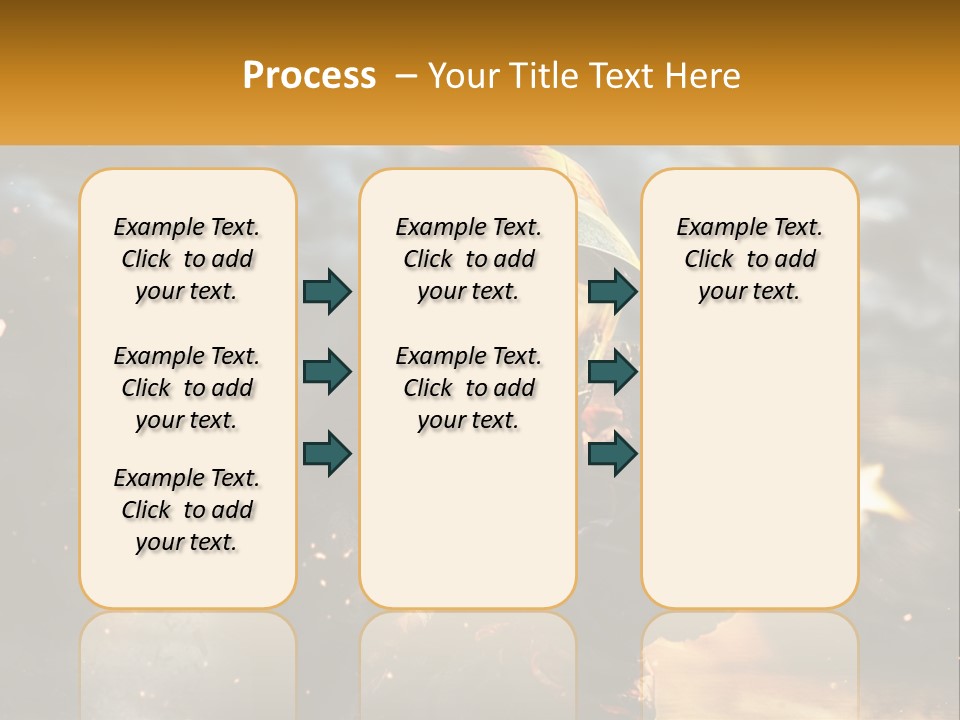 Process – Your Title Text Here

Example Text. Click to add your text.

Example Text. Click to add your text.

Example Text. Click to add your text.

Example Text. Click to add your text.

Example Text. Click to add your text.

Example Text. Click to add your text.